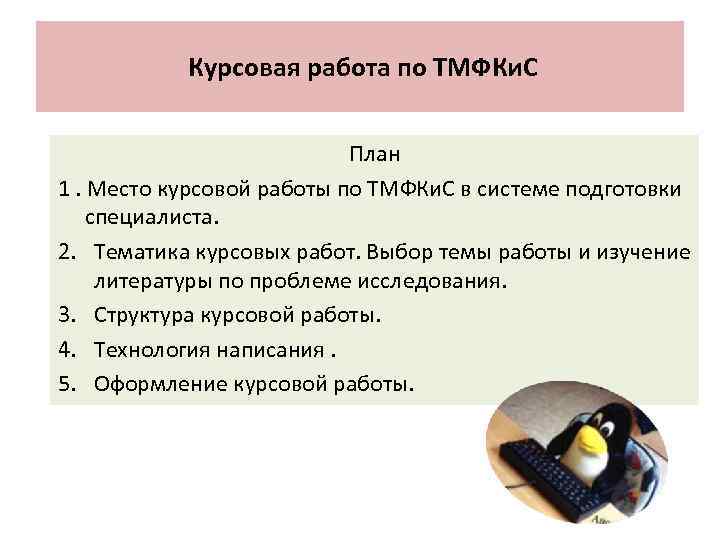 Курсовая работа по ТМФКиС

План

1 . Место курсовой работы по ТМФКиС в системе подготовки специалиста.

2. Тематика курсовых работ. Выбор темы работы и изучение литературы по проблеме исследования.

3. Структура курсовой работы.

4. Технология написания .

5. Оформление курсовой работы.